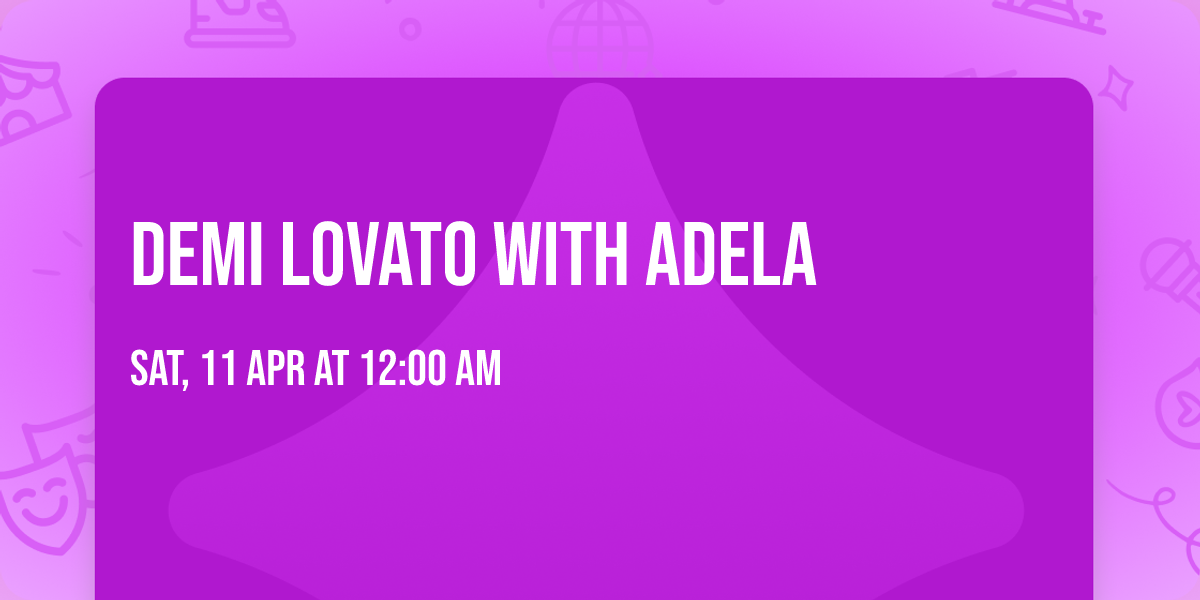 DEMI LOVATO WITH ADELA

SAT, 11 APR AT 12:00 AM